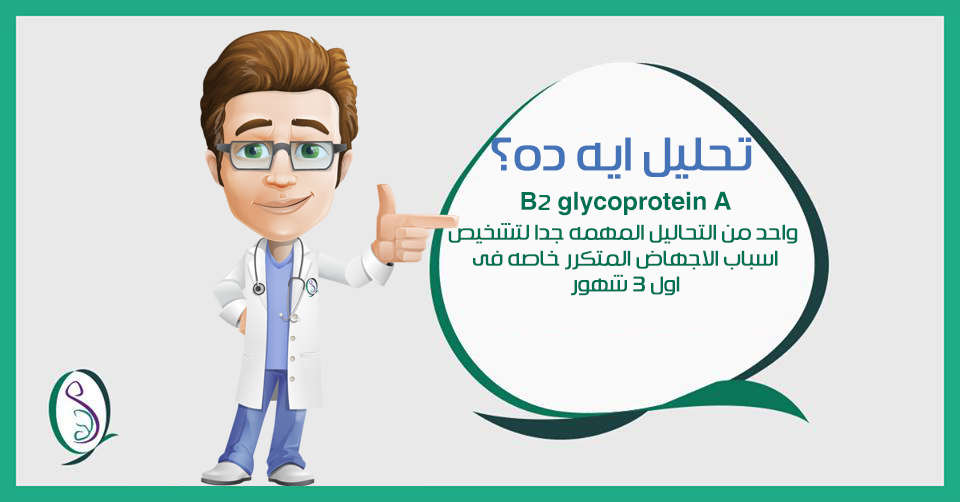 تحليل ايه ده؟

B2 glycoprotein A

واحد من التحاليل المهمه جدا لتشخيص اسباب الاجهاض المتكرر خاصه فى اول 3 شهور